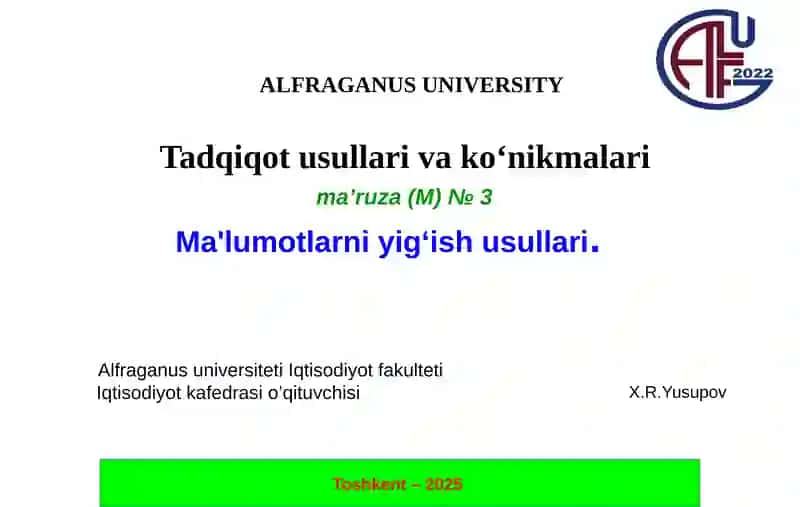 AFU 2022

ALFRAGANUS UNIVERSITY

Tadqiqot usullari va ko‘nikmalari

ma’ruza (M) № 3

Ma'lumotlarni yig‘ish usullari.

Alfraganus universiteti Iqtisodiyot fakulteti
Iqtisodiyot kafedrasi o’qituvchisi

X.R.Yusupov

Toshkent – 2025